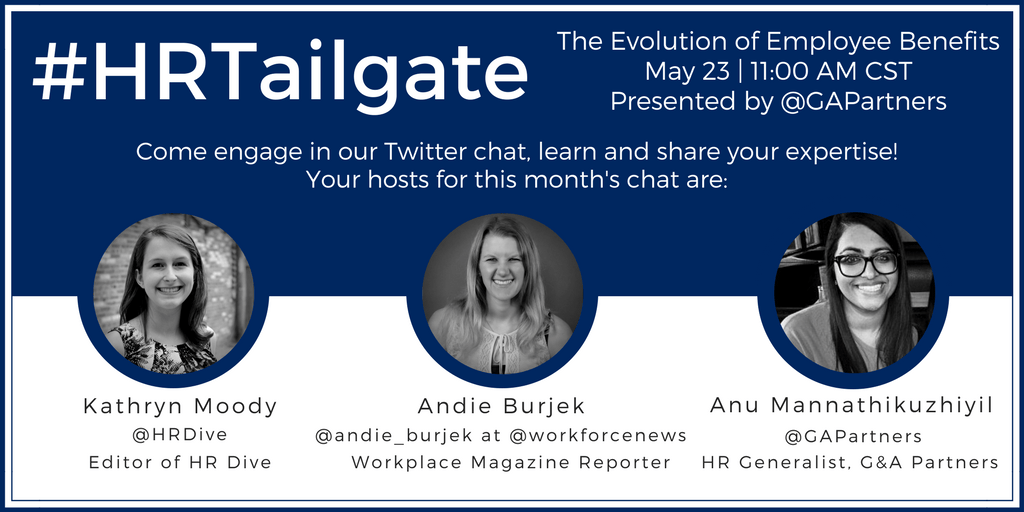 #HRTailgate

The Evolution of Employee Benefits
May 23 | 11:00 AM CST
Presented by @GAPartners

Come engage in our Twitter chat, learn and share your expertise!
Your hosts for this month's chat are:

Kathryn Moody
@HRDive
Editor of HR Dive

Andie Burjek
@andie_burjek at @workforcenews
Workplace Magazine Reporter

Anu Mannathikuzhiyil
@GAPartners
HR Generalist, G&A Partners